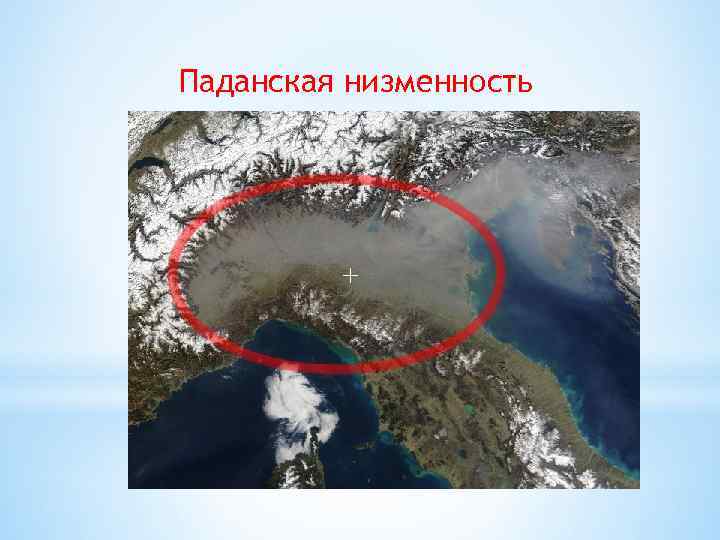 Паданская низменность